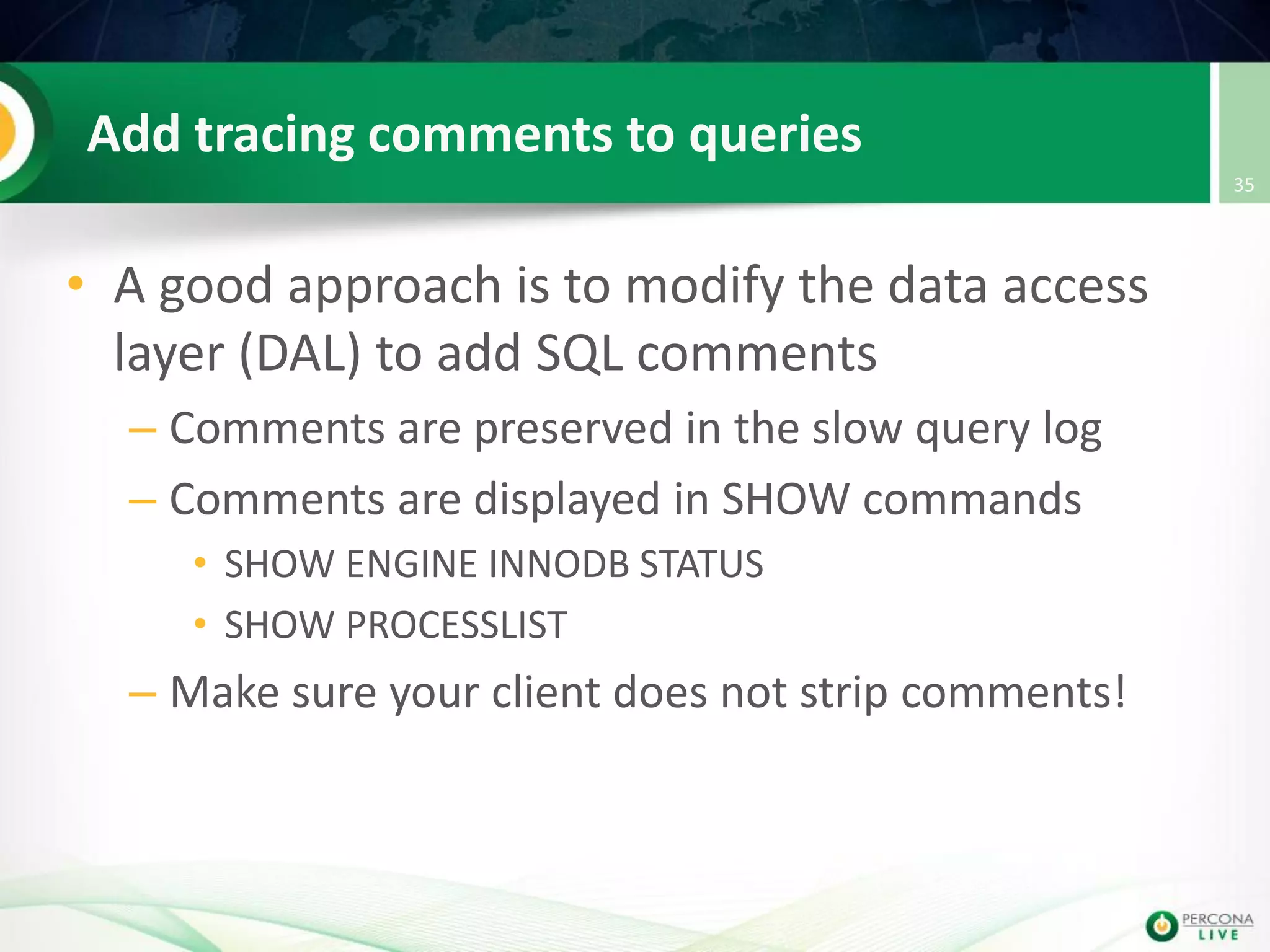 Add tracing comments to queries

35

• A good approach is to modify the data access layer (DAL) to add SQL comments
– Comments are preserved in the slow query log
– Comments are displayed in SHOW commands
• SHOW ENGINE INNODB STATUS
• SHOW PROCESSLIST
– Make sure your client does not strip comments!

PERCONA LIVE